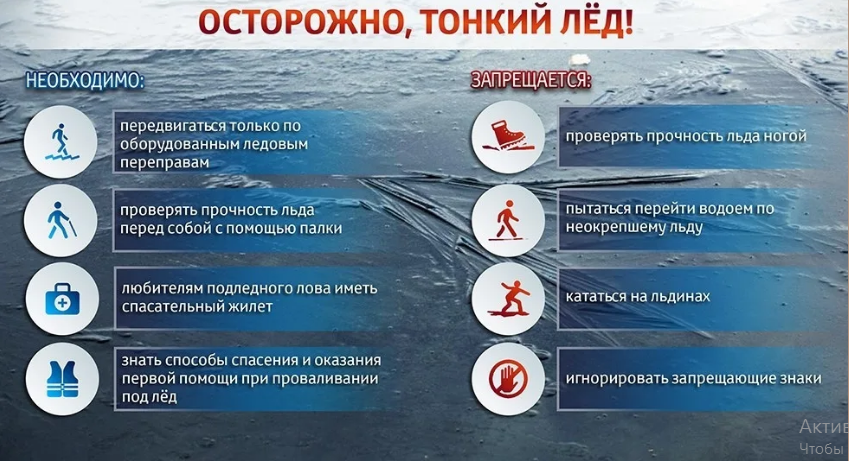 ОСТОРОЖНО, ТОНКИЙ ЛЁД!

НЕОБХОДИМО:

передвигаться только по оборудованным ледовым переправам

проверять прочность льда перед собой с помощью палки

любителям подледного лова иметь спасательный жилет

знать способы спасения и оказания первой помощи при проваливании под лёд

ЗАПРЕЩАЕТСЯ:

проверять прочность льда ногой

пытаться перейти водоем по неокрепшему льду

кататься на льдинах

игнорировать запрещающие знаки

Актив
Чтобы